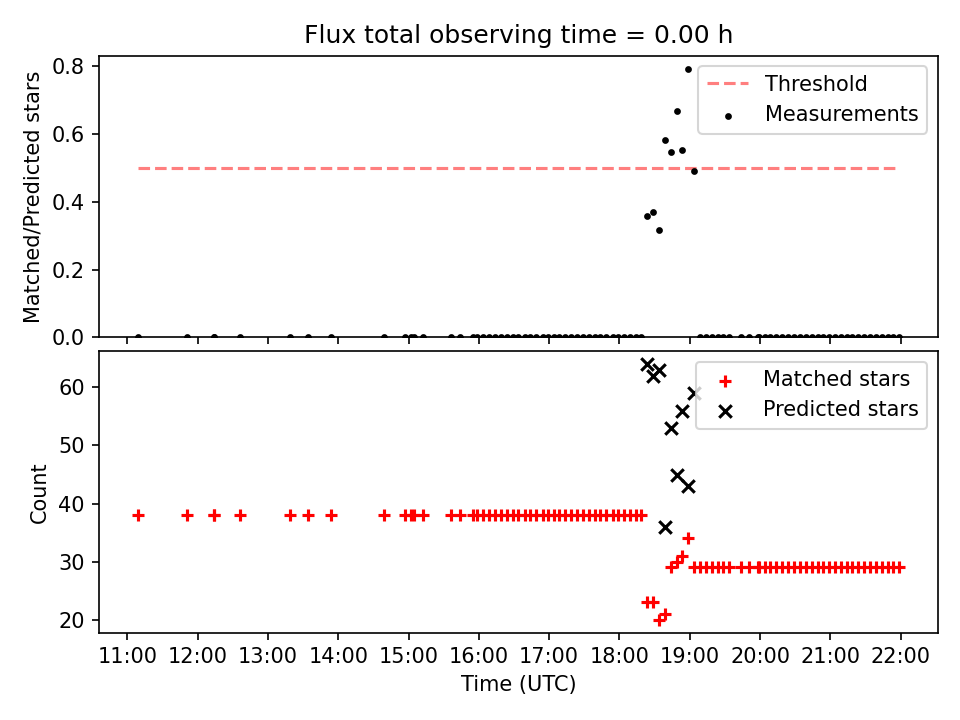 Flux total observing time = 0.00 h

Matched/Predicted stars

0.8
0.6
0.4
0.2
0.0

Threshold
Measurements

Count

60
50
40
30
20

Matched stars
Predicted stars

11:00 12:00 13:00 14:00 15:00 16:00 17:00 18:00 19:00 20:00 21:00 22:00

Time (UTC)